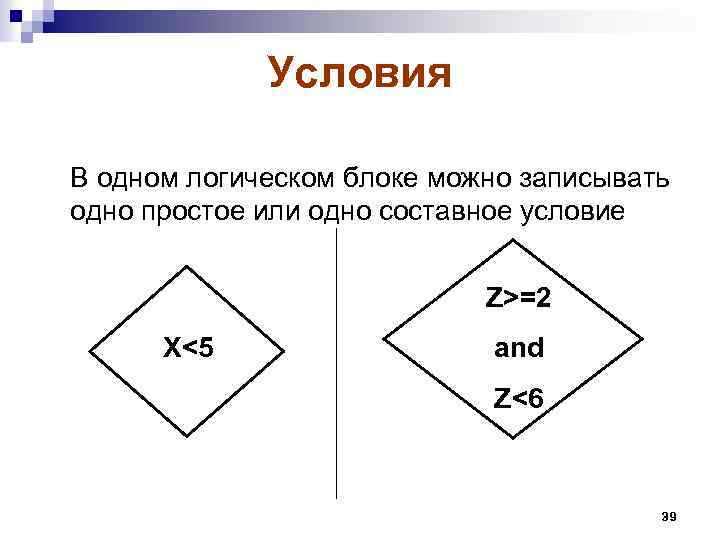 Условия

В одном логическом блоке можно записывать одно простое или одно составное условие

X<5

Z>=2

and

Z<6

39